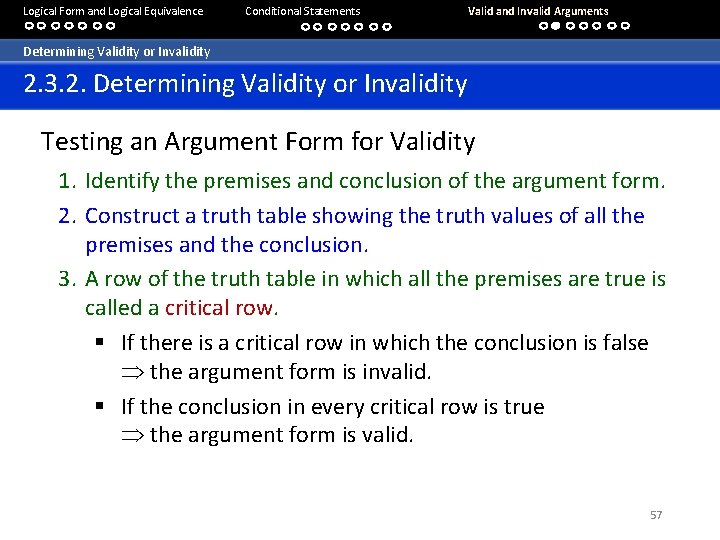 Logical Form and Logical Equivalence
Conditional Statements
Valid and Invalid Arguments

Determining Validity or Invalidity

2.3.2. Determining Validity or Invalidity

Testing an Argument Form for Validity

1. Identify the premises and conclusion of the argument form.
2. Construct a truth table showing the truth values of all the premises and the conclusion.
3. A row of the truth table in which all the premises are true is called a critical row.
 ▪ If there is a critical row in which the conclusion is false $\Rightarrow$ the argument form is invalid.
 ▪ If the conclusion in every critical row is true $\Rightarrow$ the argument form is valid.

57